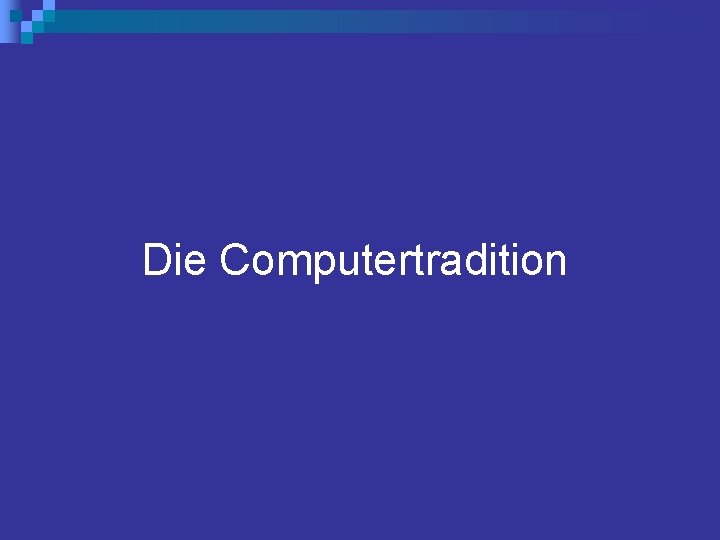 Die Computertradition